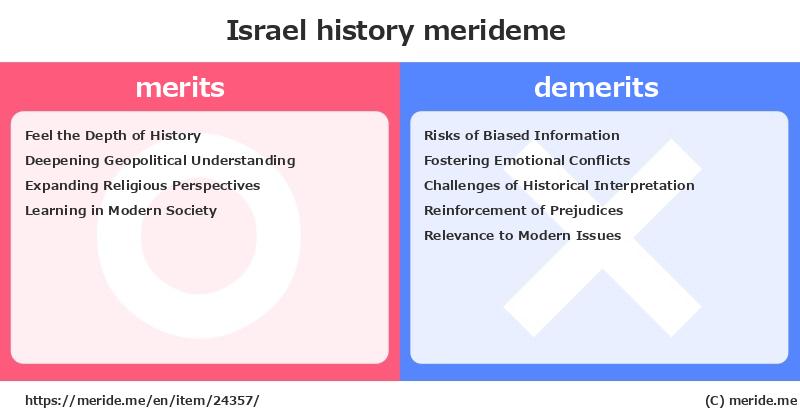 Israel history merideme

merits

Feel the Depth of History
Deepening Geopolitical Understanding
Expanding Religious Perspectives
Learning in Modern Society

demerits

Risks of Biased Information
Fostering Emotional Conflicts
Challenges of Historical Interpretation
Reinforcement of Prejudices
Relevance to Modern Issues

https://meride.me/en/item/24357/

(C) meride.me